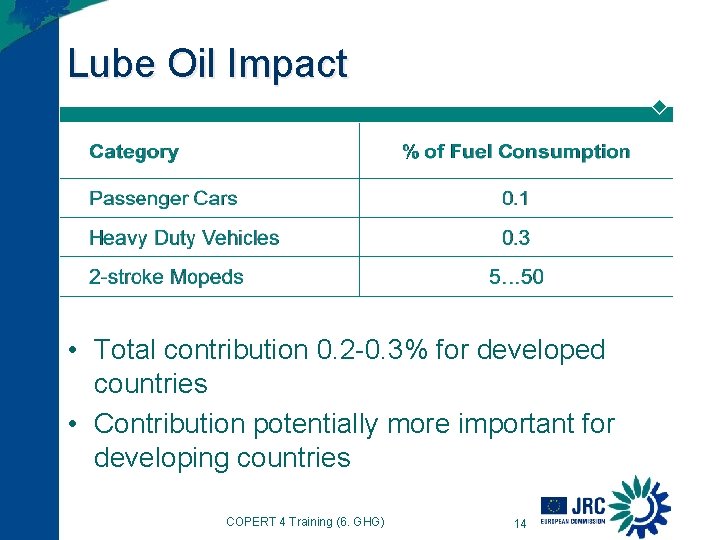 Lube Oil Impact

| Category | % of Fuel Consumption |
|---|---|
| Passenger Cars | 0.1 |
| Heavy Duty Vehicles | 0.3 |
| 2-stroke Mopeds | 5...50 |

• Total contribution 0.2-0.3% for developed countries

• Contribution potentially more important for developing countries

COPERT 4 Training (6. GHG)

14

JRC
EUROPEAN COMMISSION